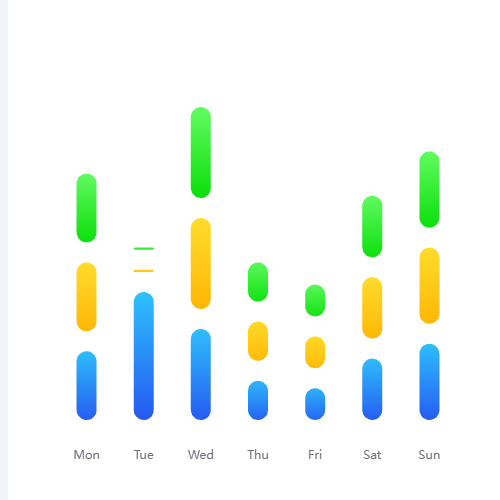 Mon Tue Wed Thu Fri Sat Sun